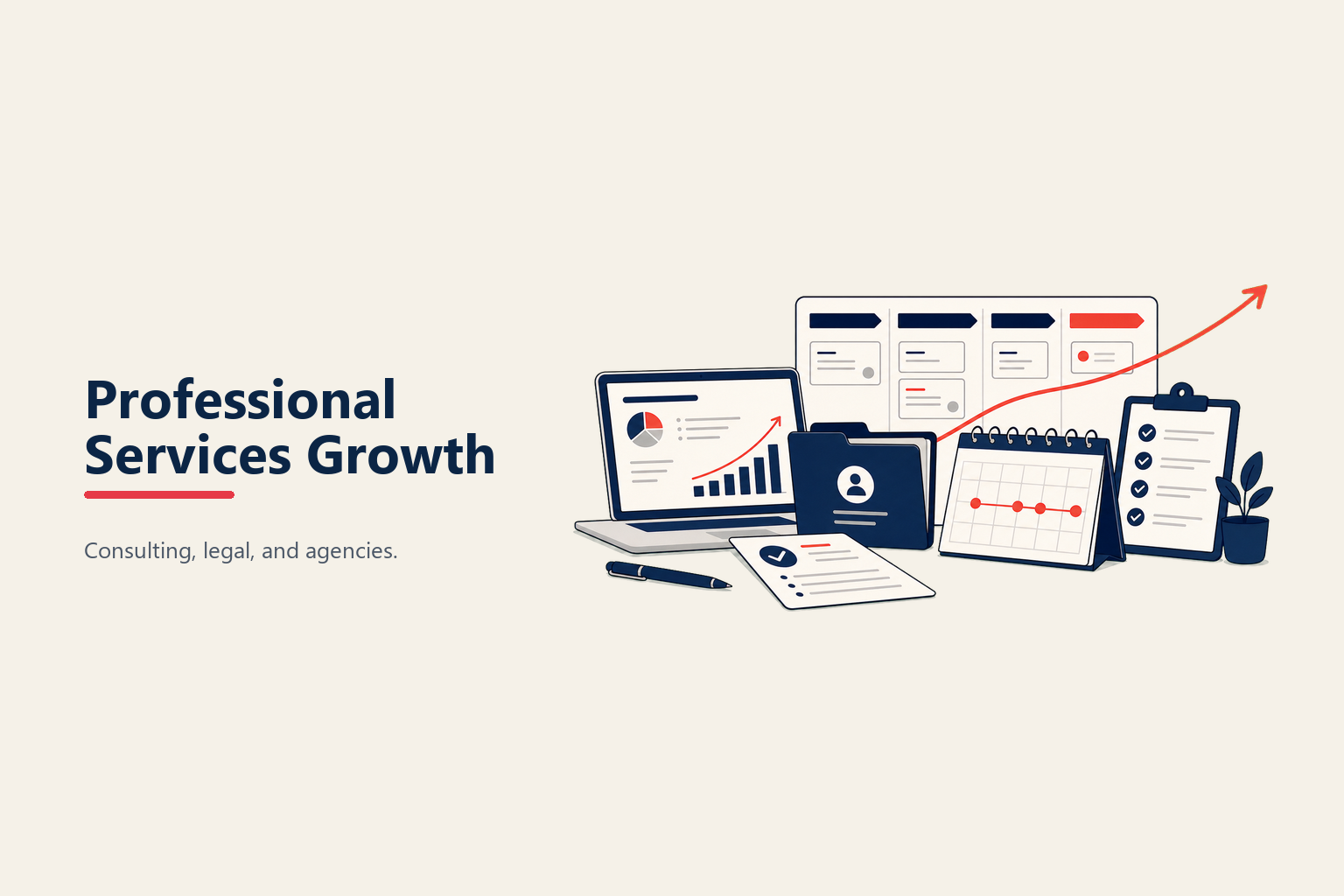 Professional Services Growth

Consulting, legal, and agencies.